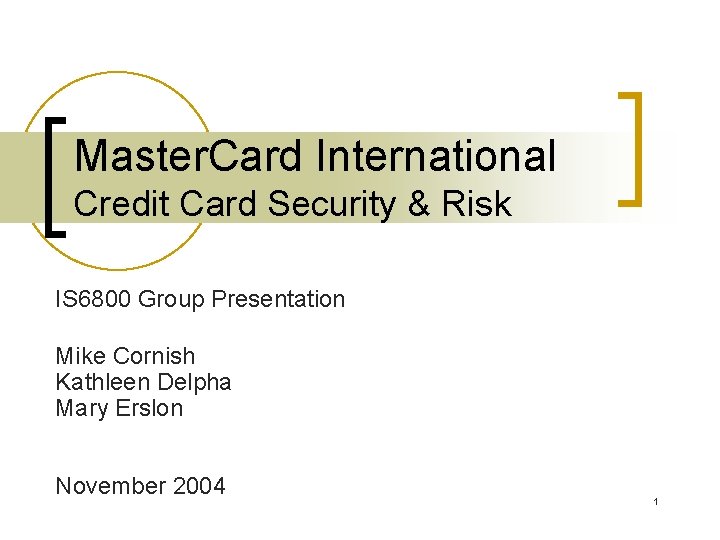 MasterCard International
Credit Card Security & Risk

IS6800 Group Presentation

Mike Cornish
Kathleen Delpha
Mary Erslon

November 2004

1